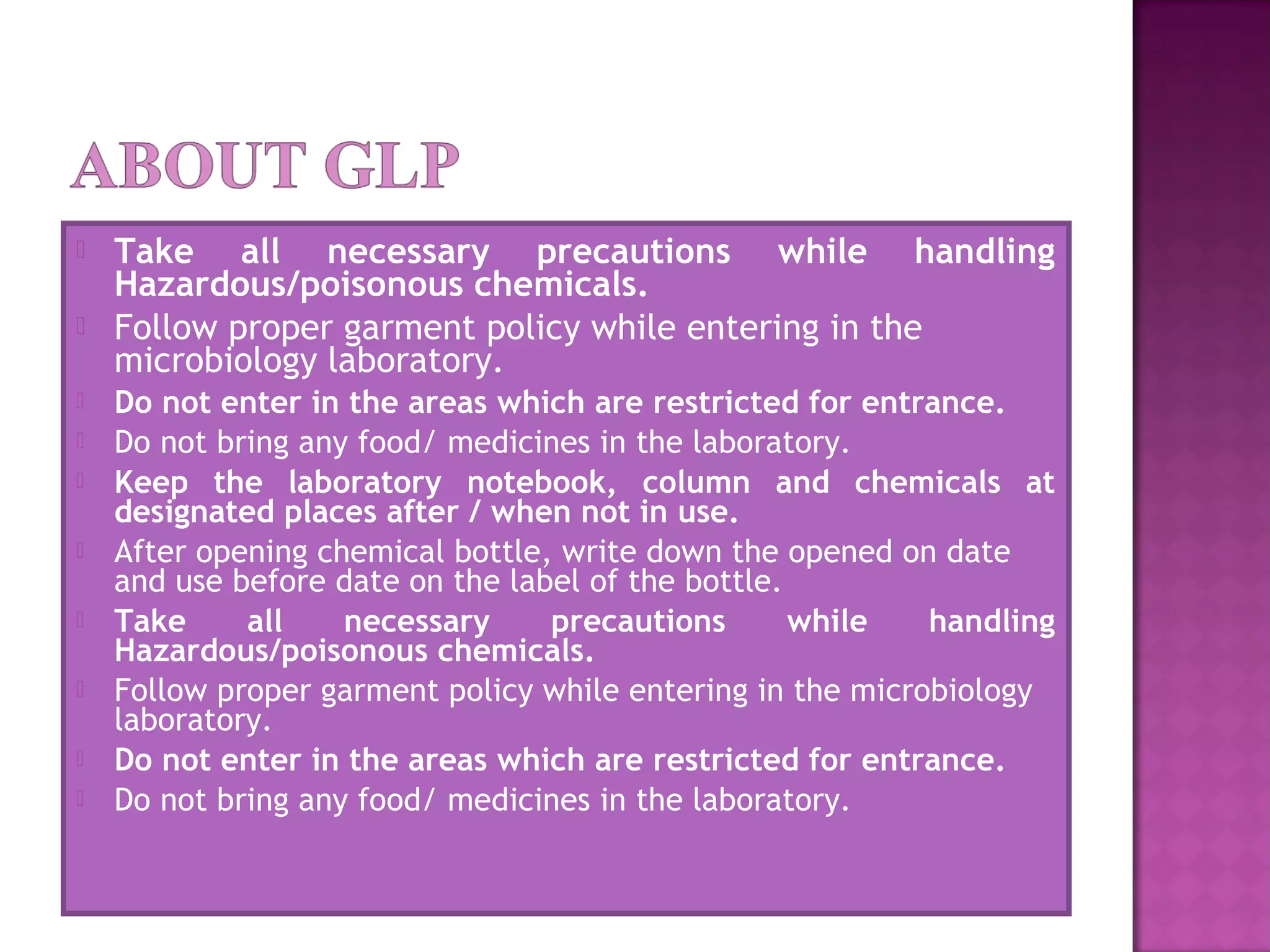 ABOUT GLP

Take all necessary precautions while handling Hazardous/poisonous chemicals.

Follow proper garment policy while entering in the microbiology laboratory.

Do not enter in the areas which are restricted for entrance.

Do not bring any food/ medicines in the laboratory.

Keep the laboratory notebook, column and chemicals at designated places after / when not in use.

After opening chemical bottle, write down the opened on date and use before date on the label of the bottle.

Take all necessary precautions while handling Hazardous/poisonous chemicals.

Follow proper garment policy while entering in the microbiology laboratory.

Do not enter in the areas which are restricted for entrance.

Do not bring any food/ medicines in the laboratory.